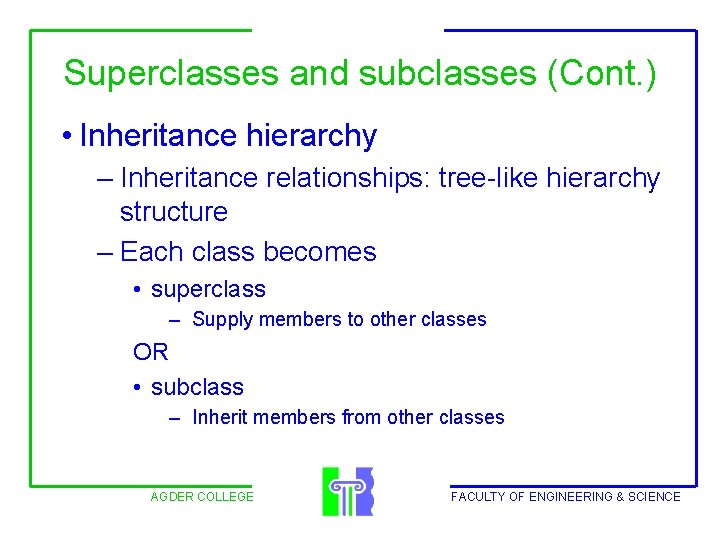 Superclasses and subclasses (Cont.)

• Inheritance hierarchy

– Inheritance relationships: tree-like hierarchy structure

– Each class becomes

• superclass

– Supply members to other classes

OR

• subclass

– Inherit members from other classes

AGDER COLLEGE

FACULTY OF ENGINEERING & SCIENCE